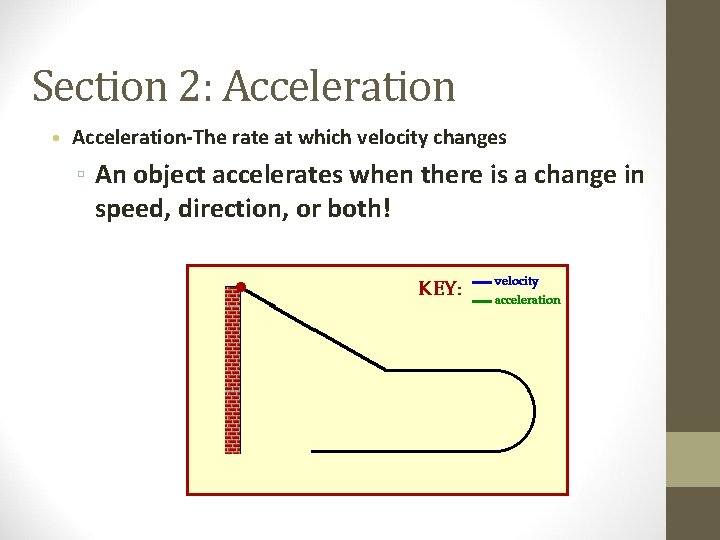 Section 2: Acceleration

• Acceleration-The rate at which velocity changes

▫ An object accelerates when there is a change in speed, direction, or both!

KEY: velocity
acceleration